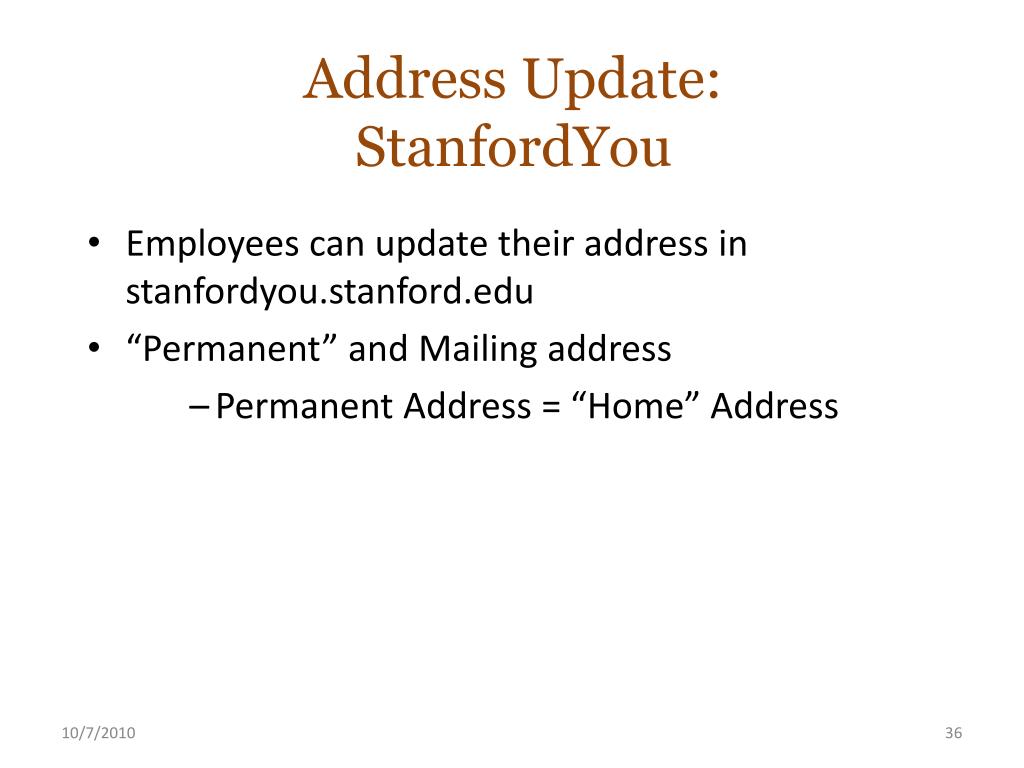 Address Update: StanfordYou

• Employees can update their address in stanfordyou.stanford.edu
• “Permanent” and Mailing address
– Permanent Address = “Home” Address

10/7/2010

36